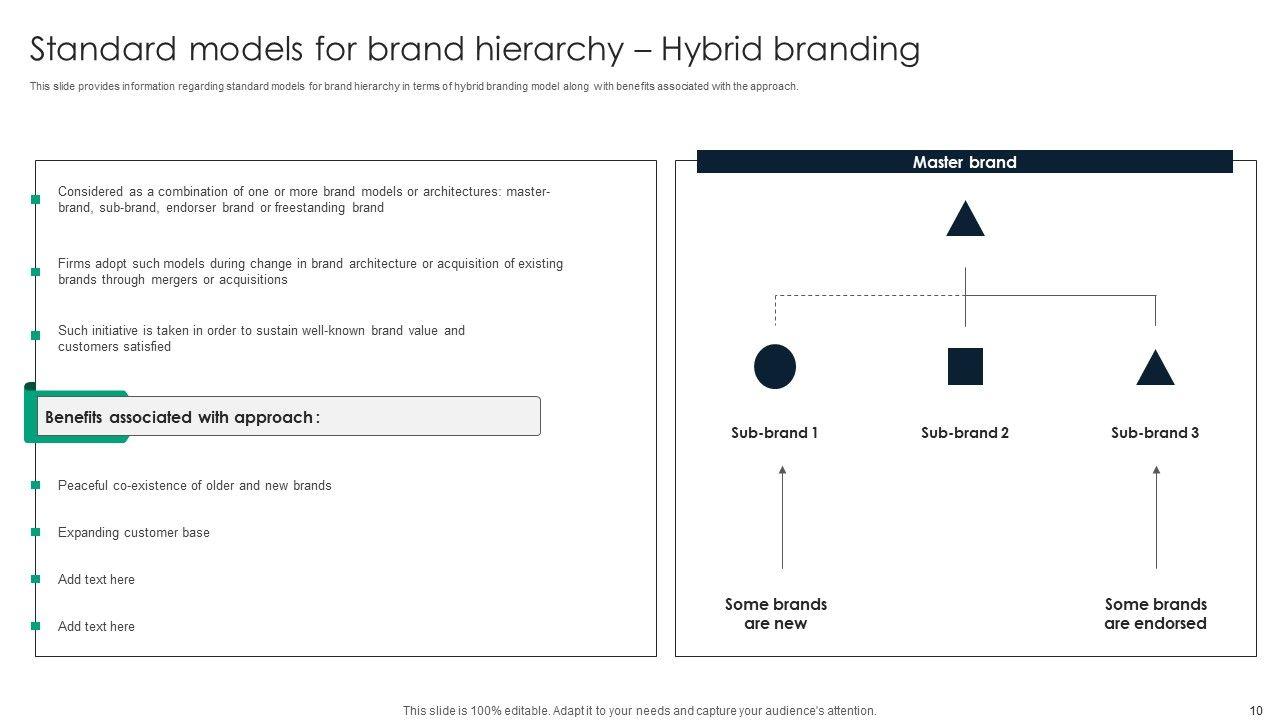 Standard models for brand hierarchy – Hybrid branding

This slide provides information regarding standard models for brand hierarchy in terms of hybrid branding model along with benefits associated with the approach.

Considered as a combination of one or more brand models or architectures: master-brand, sub-brand, endorser brand or freestanding brand

Firms adopt such models during change in brand architecture or acquisition of existing brands through mergers or acquisitions

Such initiative is taken in order to sustain well-known brand value and customers satisfied

Benefits associated with approach :

Peaceful co-existence of older and new brands

Expanding customer base

Add text here

Add text here

Master brand

Sub-brand 1

Sub-brand 2

Sub-brand 3

Some brands are new

Some brands are endorsed

This slide is 100% editable. Adapt it to your needs and capture your audience's attention.

10